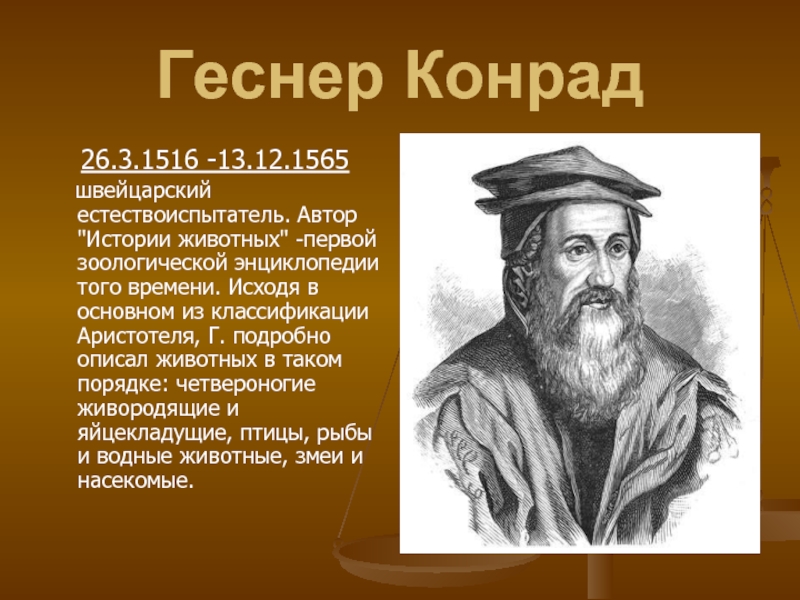 Геснер Конрад

26.3.1516 -13.12.1565

швейцарский естествоиспытатель. Автор "Истории животных" -первой зоологической энциклопедии того времени. Исходя в основном из классификации Аристотеля, Г. подробно описал животных в таком порядке: четвероногие живородящие и яйцекладущие, птицы, рыбы и водные животные, змеи и насекомые.